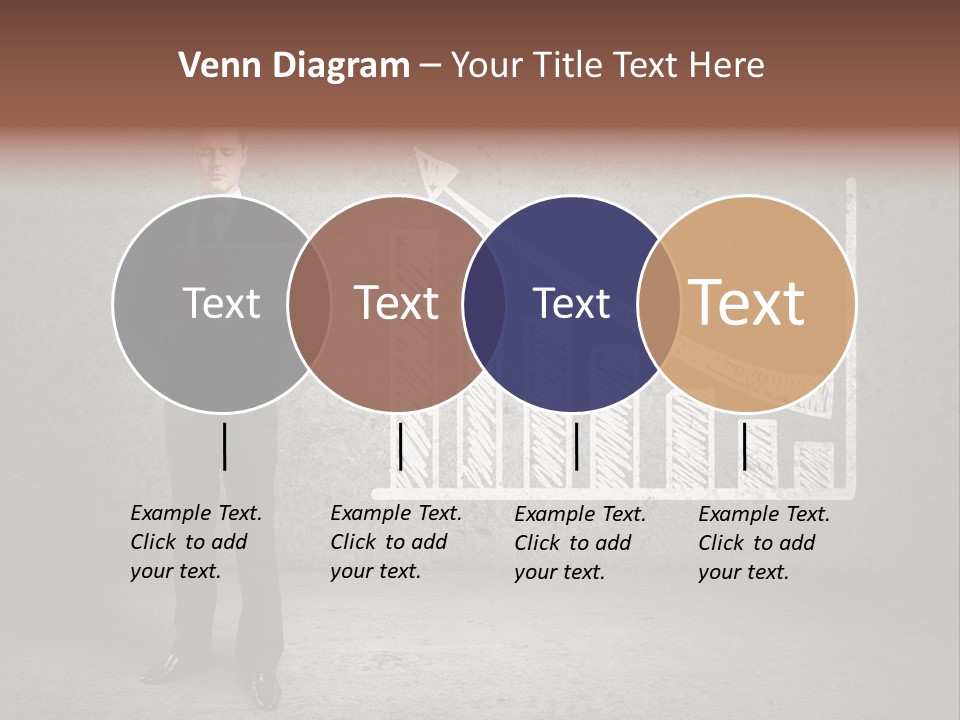 Venn Diagram – Your Title Text Here

Text

Text

Text

Text

Example Text. Click to add your text.

Example Text. Click to add your text.

Example Text. Click to add your text.

Example Text. Click to add your text.